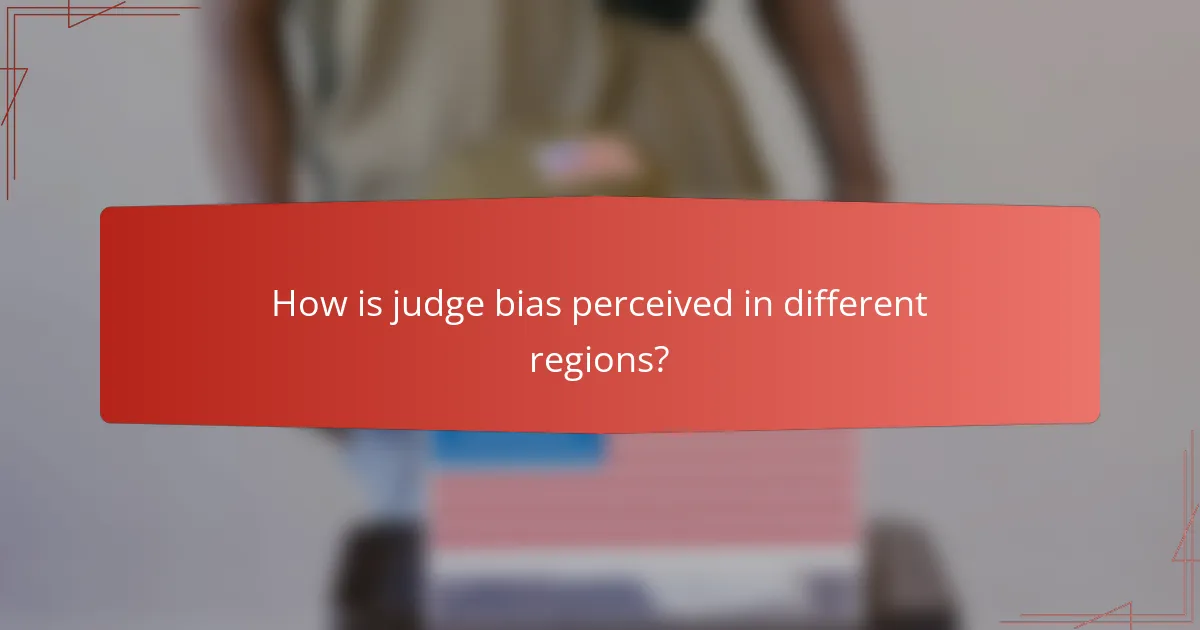 How is judge bias perceived in different regions?